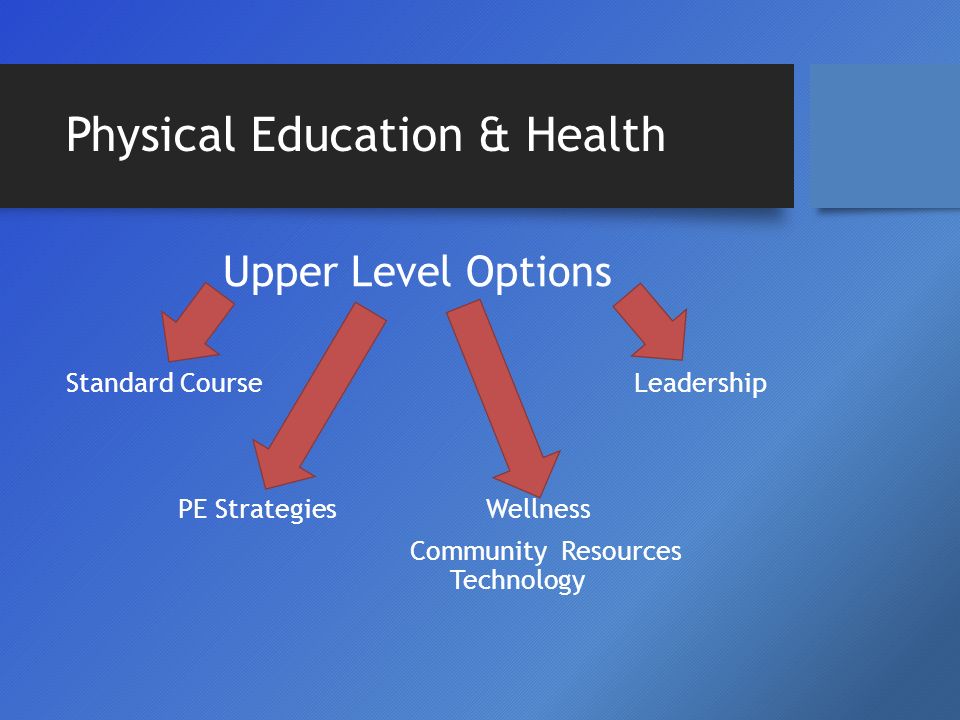 Physical Education & Health

Upper Level Options

Standard Course

Leadership

PE Strategies

Wellness

Community Resources
Technology